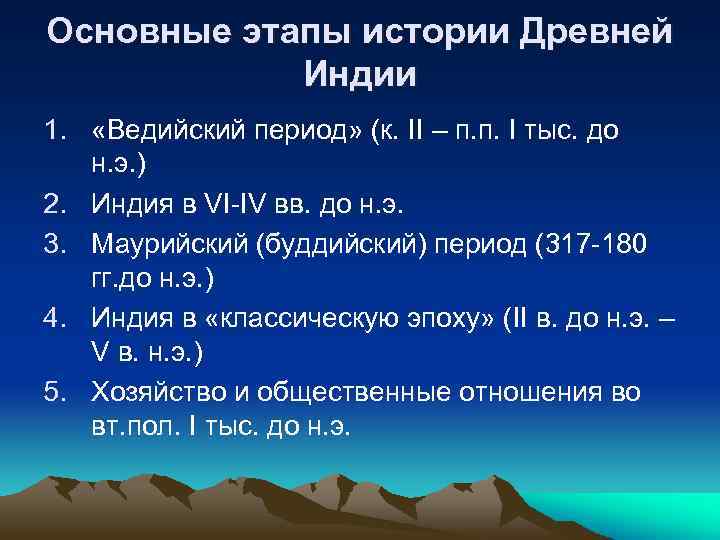 Основные этапы истории Древней Индии

1. «Ведийский период» (к. II – п.п. I тыс. до н.э.)
2. Индия в VI-IV вв. до н.э.
3. Маурийский (буддийский) период (317-180 гг.до н.э.)
4. Индия в «классическую эпоху» (II в. до н.э. – V в. н.э.)
5. Хозяйство и общественные отношения во вт.пол. I тыс. до н.э.